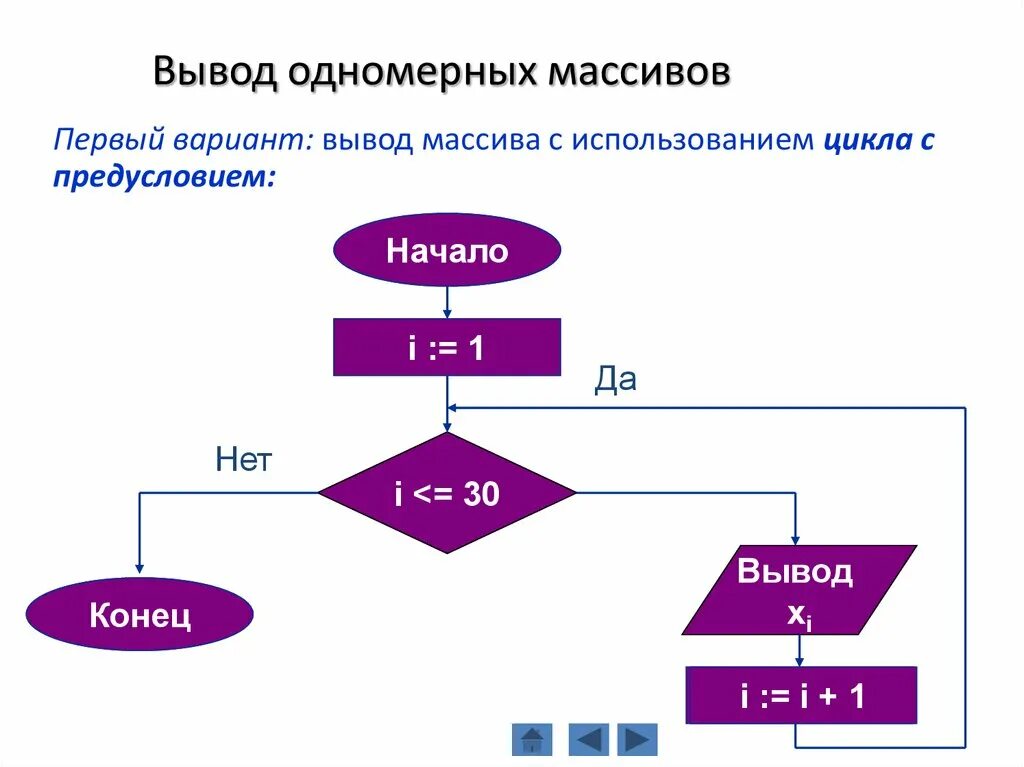 Вывод одномерных массивов

Первый вариант: вывод массива с использованием цикла с предусловием:

Начало

i := 1

Да

Нет

i <= 30

Вывод $x_i$

Конец

i := i + 1